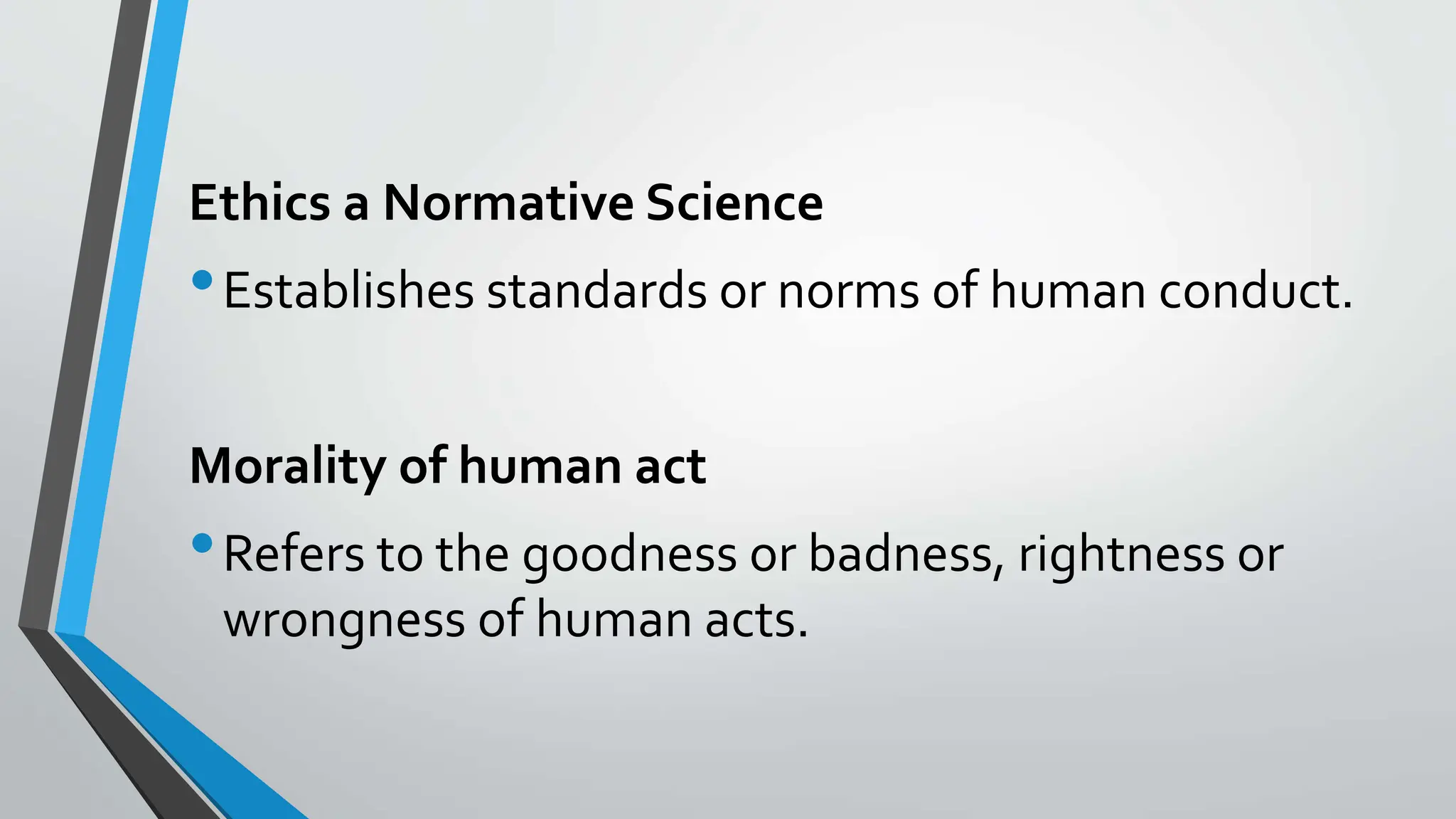 Ethics a Normative Science

• Establishes standards or norms of human conduct.

Morality of human act

• Refers to the goodness or badness, rightness or wrongness of human acts.